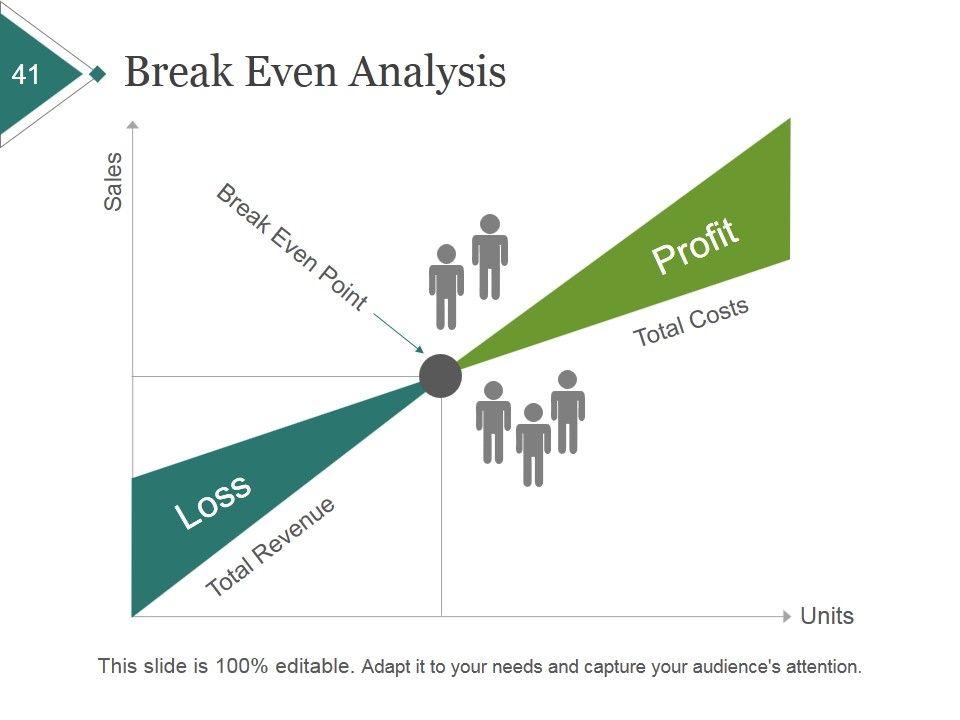 41

Break Even Analysis

Sales

Break Even Point

Profit

Total Costs

Loss

Total Revenue

Units

This slide is 100% editable. Adapt it to your needs and capture your audience's attention.